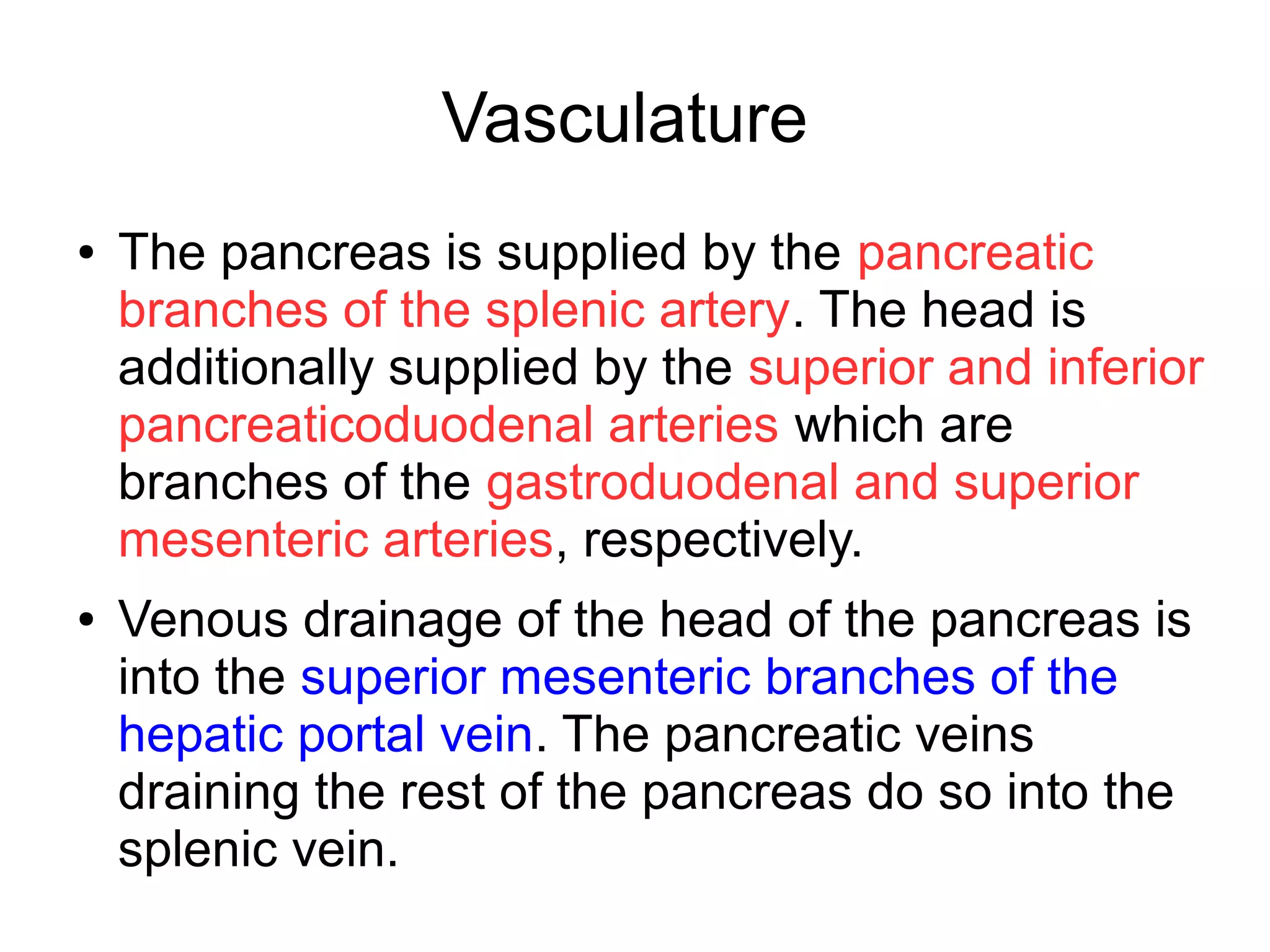 Vasculature

• The pancreas is supplied by the pancreatic branches of the splenic artery. The head is additionally supplied by the superior and inferior pancreaticoduodenal arteries which are branches of the gastroduodenal and superior mesenteric arteries, respectively.

• Venous drainage of the head of the pancreas is into the superior mesenteric branches of the hepatic portal vein. The pancreatic veins draining the rest of the pancreas do so into the splenic vein.